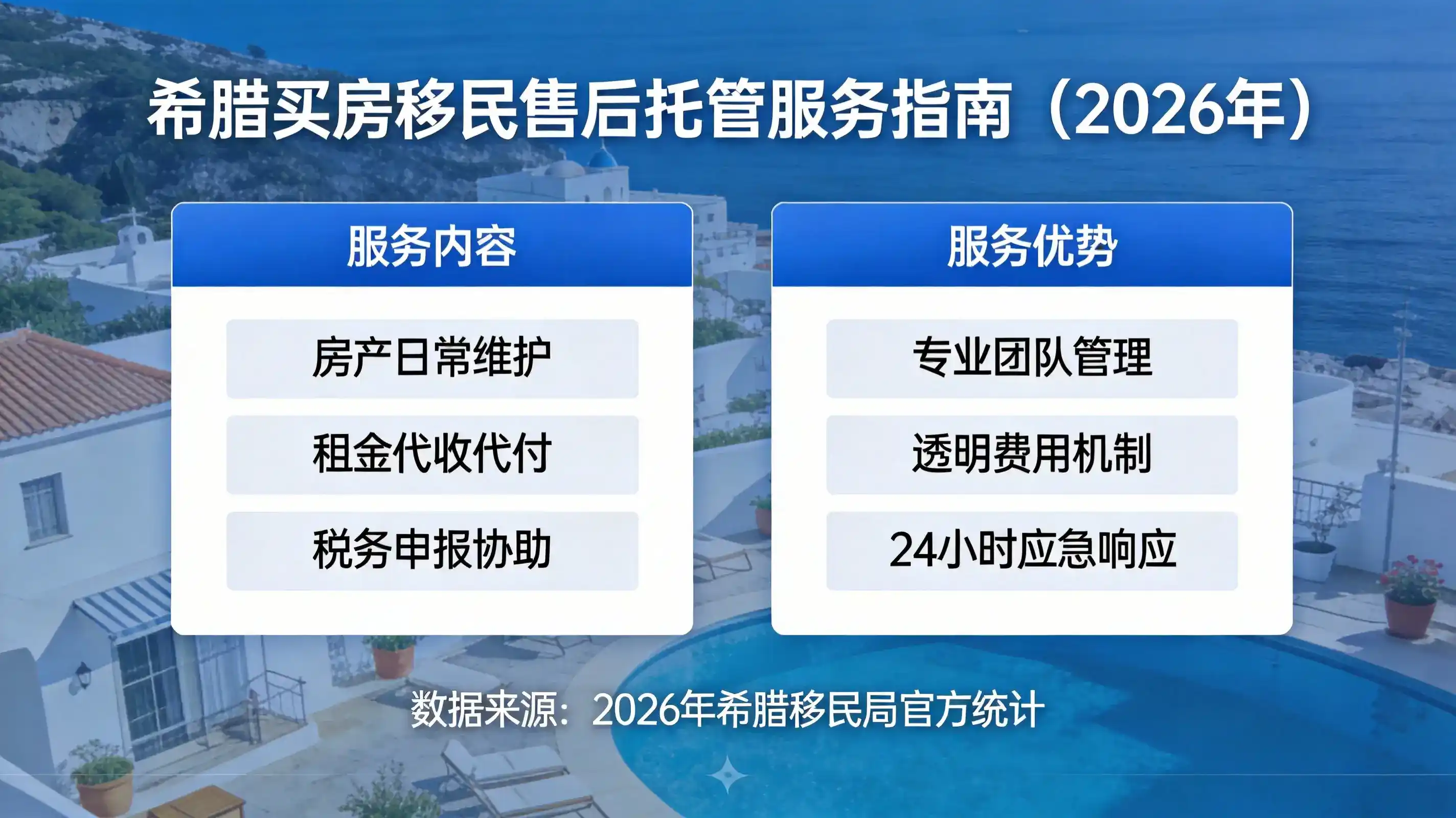 希腊买房移民售后托管服务指南（2026年）

服务内容

房产日常维护

租金代收代付

税务申报协助

服务优势

专业团队管理

透明费用机制

24小时应急响应

数据来源：2026年希腊移民局官方统计